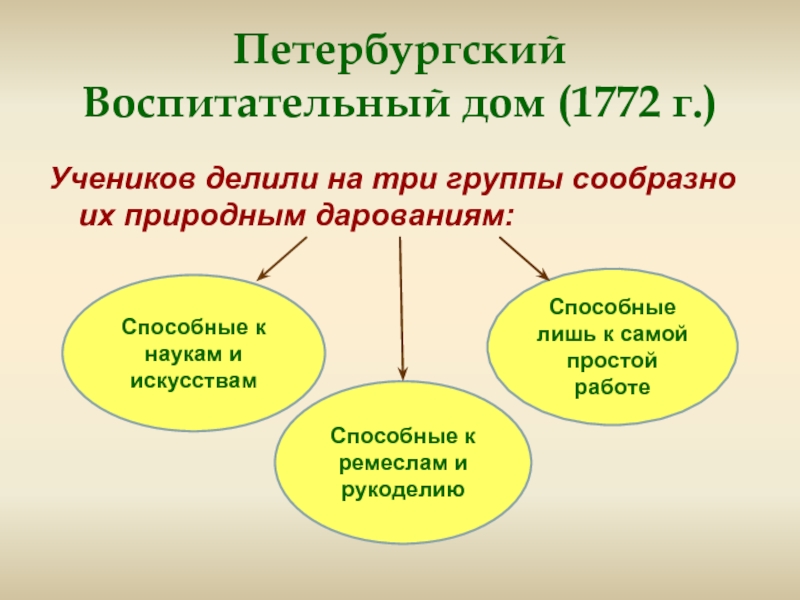 Петербургский Воспитательный дом (1772 г.)

Учеников делили на три группы сообразно их природным дарованиям:

Способные к наукам и искусствам

Способные к ремеслам и рукоделию

Способные лишь к самой простой работе